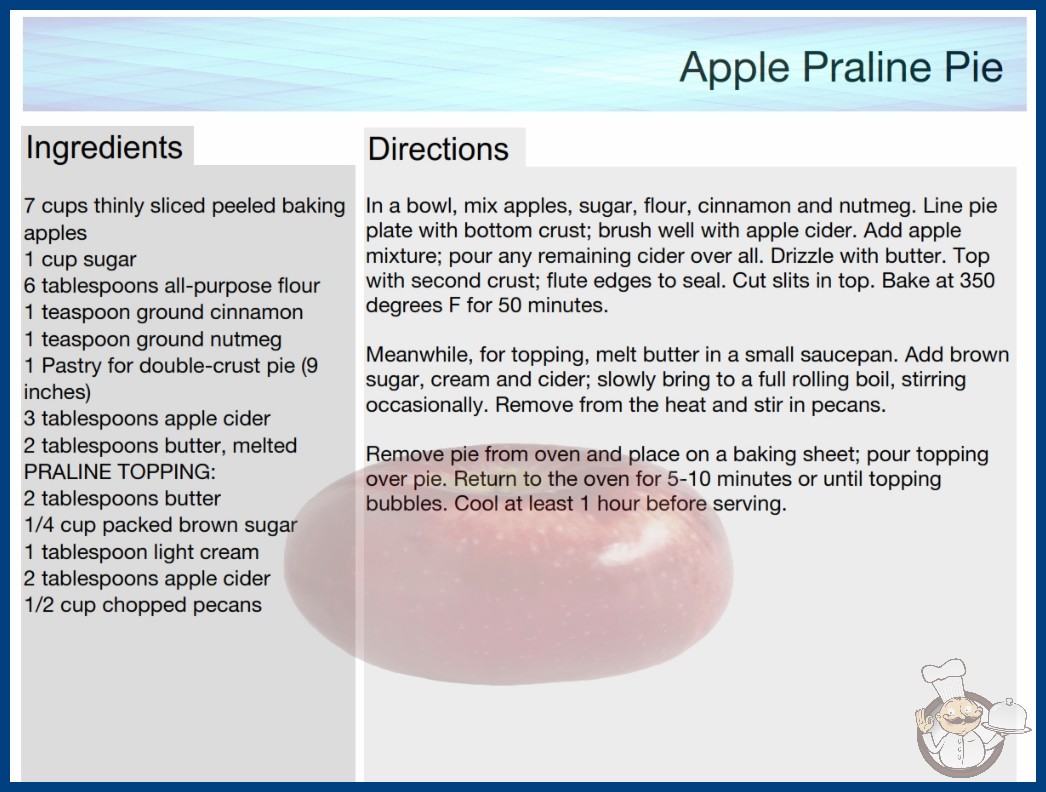 Apple Praline Pie

Ingredients

7 cups thinly sliced peeled baking apples
1 cup sugar
6 tablespoons all-purpose flour
1 teaspoon ground cinnamon
1 teaspoon ground nutmeg
1 Pastry for double-crust pie (9 inches)
3 tablespoons apple cider
2 tablespoons butter, melted
PRALINE TOPPING:
2 tablespoons butter
1/4 cup packed brown sugar
1 tablespoon light cream
2 tablespoons apple cider
1/2 cup chopped pecans

Directions

In a bowl, mix apples, sugar, flour, cinnamon and nutmeg. Line pie plate with bottom crust; brush well with apple cider. Add apple mixture; pour any remaining cider over all. Drizzle with butter. Top with second crust; flute edges to seal. Cut slits in top. Bake at 350 degrees F for 50 minutes.

Meanwhile, for topping, melt butter in a small saucepan. Add brown sugar, cream and cider; slowly bring to a full rolling boil, stirring occasionally. Remove from the heat and stir in pecans.

Remove pie from oven and place on a baking sheet; pour topping over pie. Return to the oven for 5-10 minutes or until topping bubbles. Cool at least 1 hour before serving.